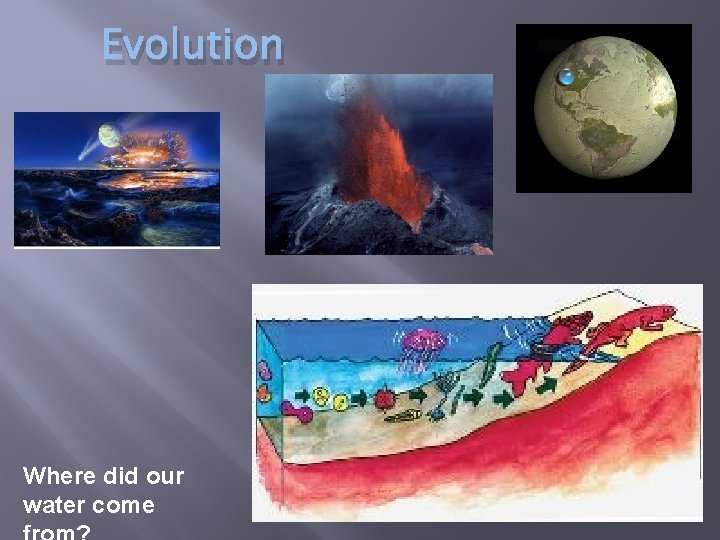 Evolution

Where did our water come from?